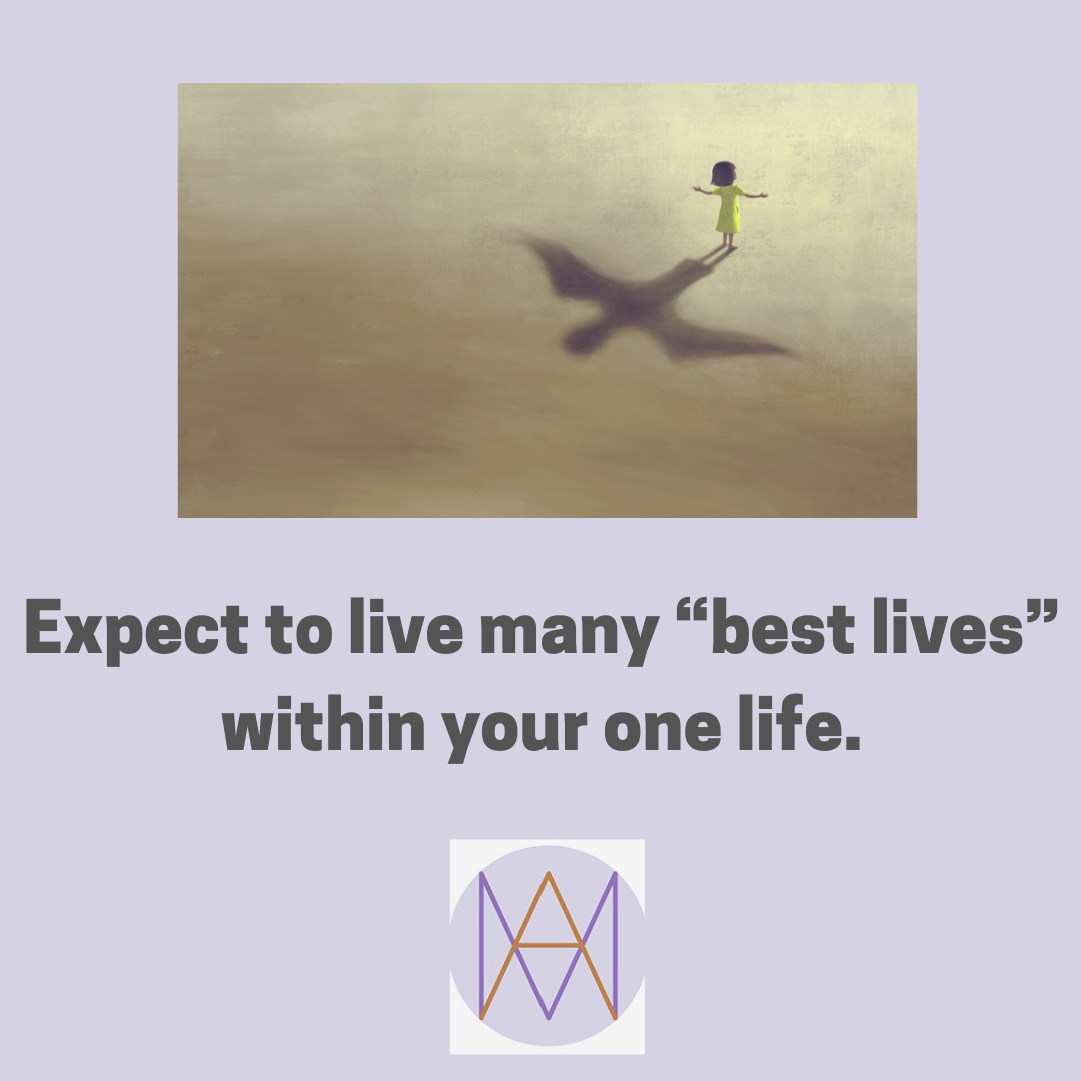 Expect to live many “best lives” within your one life.